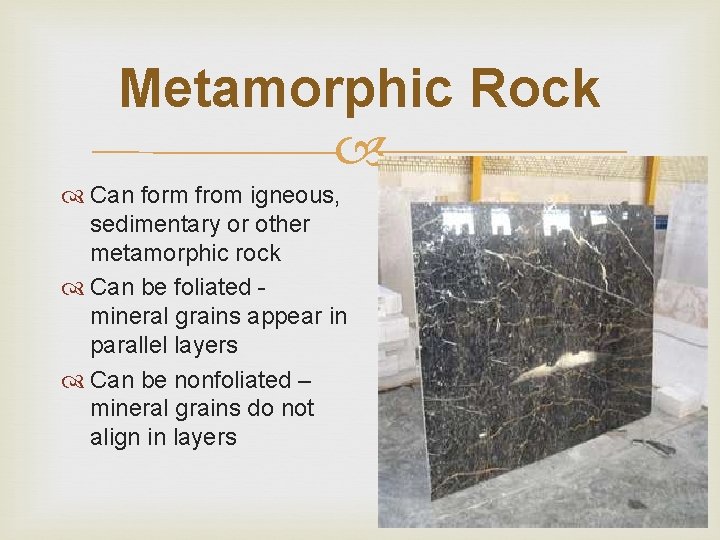 Metamorphic Rock

Can form from igneous, sedimentary or other metamorphic rock

Can be foliated - mineral grains appear in parallel layers

Can be nonfoliated – mineral grains do not align in layers